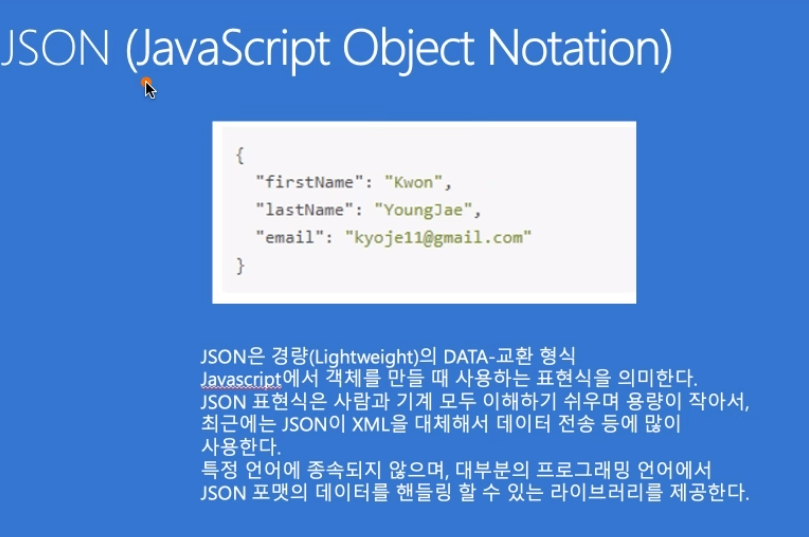 JSON (JavaScript Object Notation)

{
"firstName": "Kwon",
"lastName": "YoungJae",
"email": "kyoje11@gmail.com"
}

JSON은 경량(Lightweight)의 DATA-교환 형식
Javascript에서 객체를 만들 때 사용하는 표현식을 의미한다.
JSON 표현식은 사람과 기계 모두 이해하기 쉬우며 용량이 작아서, 최근에는 JSON이 XML을 대체해서 데이터 전송 등에 많이 사용한다.
특정 언어에 종속되지 않으며, 대부분의 프로그래밍 언어에서 JSON 포맷의 데이터를 핸들링 할 수 있는 라이브러리를 제공한다.